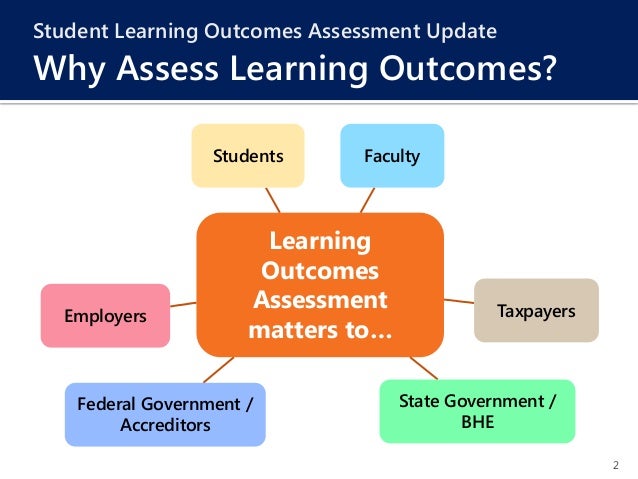 Student Learning Outcomes Assessment Update
Why Assess Learning Outcomes?

Students

Faculty

Learning Outcomes Assessment matters to…

Employers

Taxpayers

Federal Government / Accreditors

State Government / BHE

2